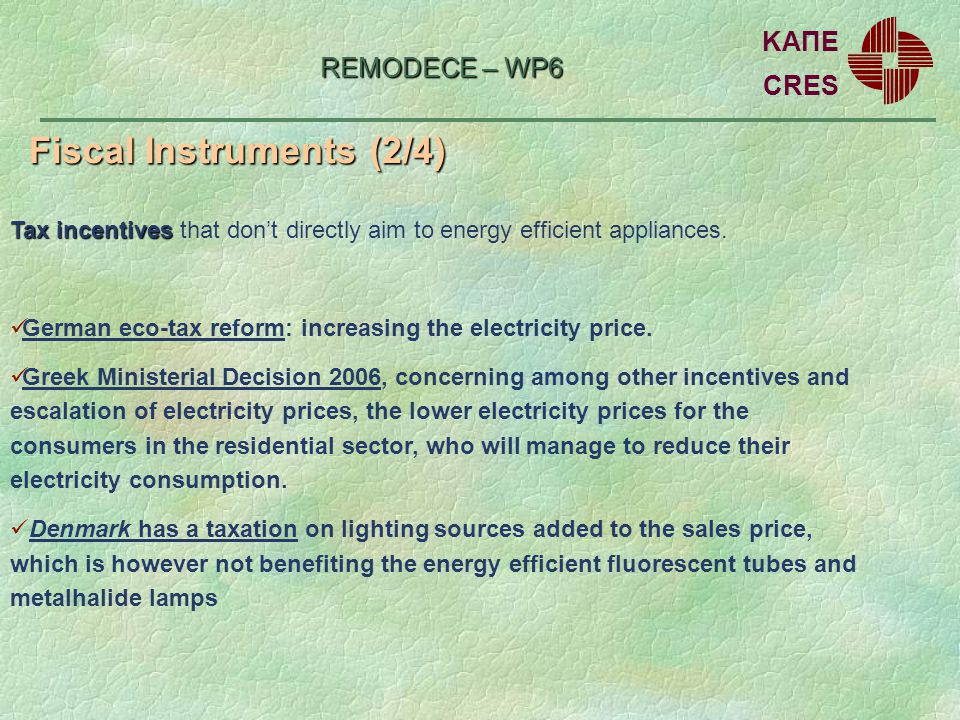 REMODECE – WP6

ΚΑΠΕ
CRES

Fiscal Instruments (2/4)

Tax incentives that don't directly aim to energy efficient appliances.

✓German eco-tax reform: increasing the electricity price.

✓Greek Ministerial Decision 2006, concerning among other incentives and escalation of electricity prices, the lower electricity prices for the consumers in the residential sector, who will manage to reduce their electricity consumption.

✓ Denmark has a taxation on lighting sources added to the sales price, which is however not benefiting the energy efficient fluorescent tubes and metalhalide lamps